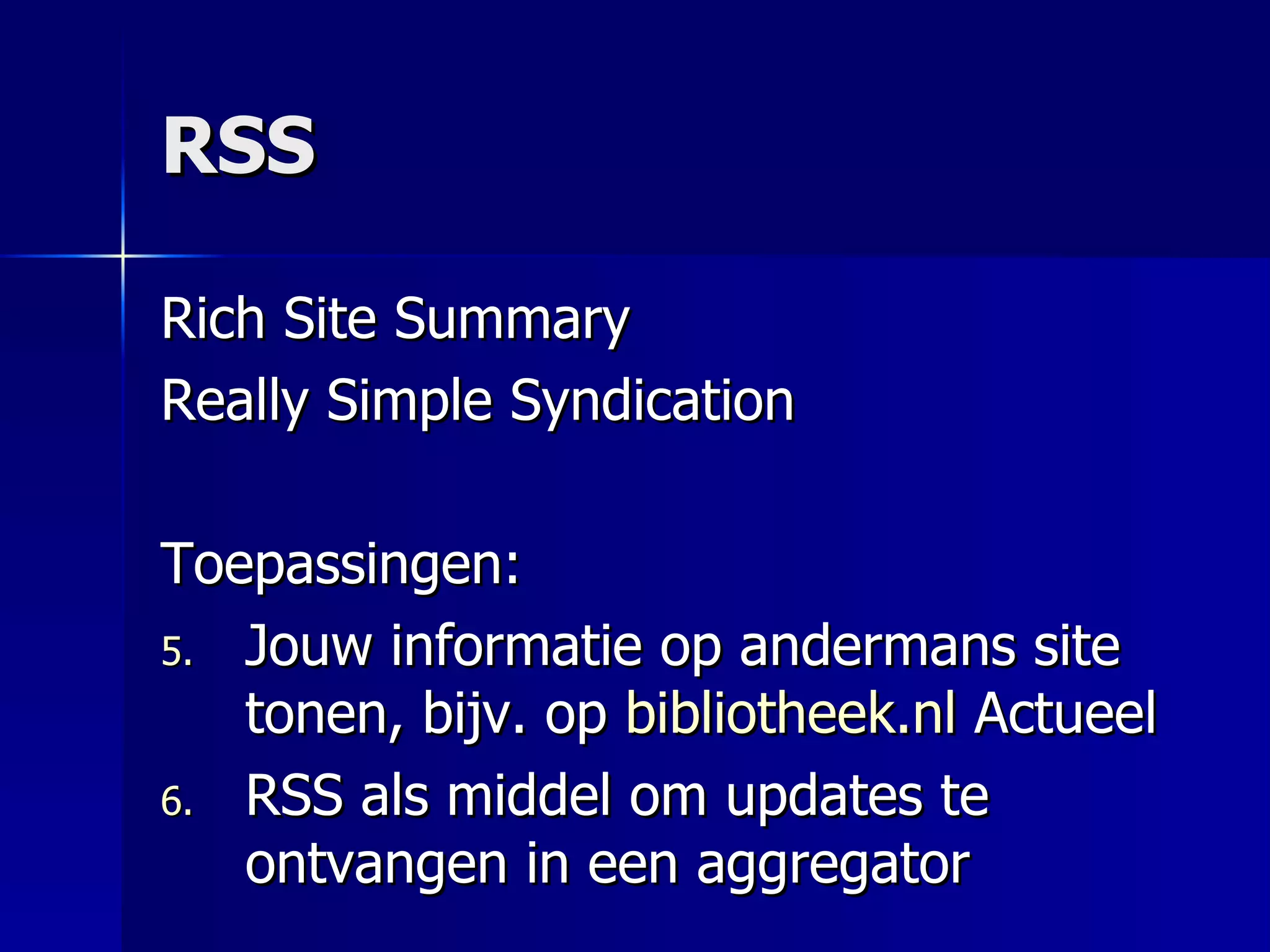 RSS

Rich Site Summary

Really Simple Syndication

Toepassingen:

5. Jouw informatie op andermans site tonen, bijv. op bibliotheek.nl Actueel

6. RSS als middel om updates te ontvangen in een aggregator